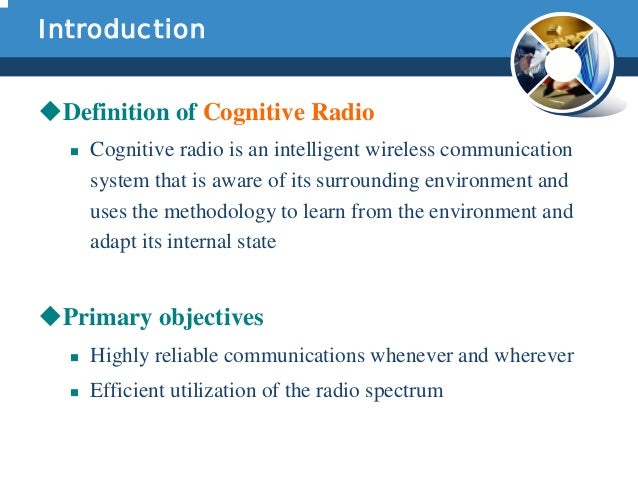 Introduction

◆Definition of Cognitive Radio

▪ Cognitive radio is an intelligent wireless communication system that is aware of its surrounding environment and uses the methodology to learn from the environment and adapt its internal state

◆Primary objectives

▪ Highly reliable communications whenever and wherever

▪ Efficient utilization of the radio spectrum